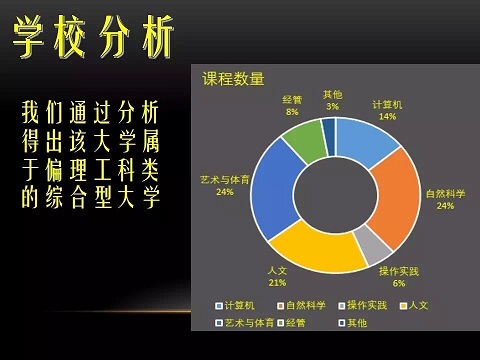 学校分析

我们通过分析得出该大学属于偏理工科类的综合型大学

课程数量

经管
8%

其他
3%

计算机
14%

自然科学
24%

操作实践
6%

人文
21%

艺术与体育
24%

计算机 自然科学 操作实践 人文
艺术与体育 经管 其他